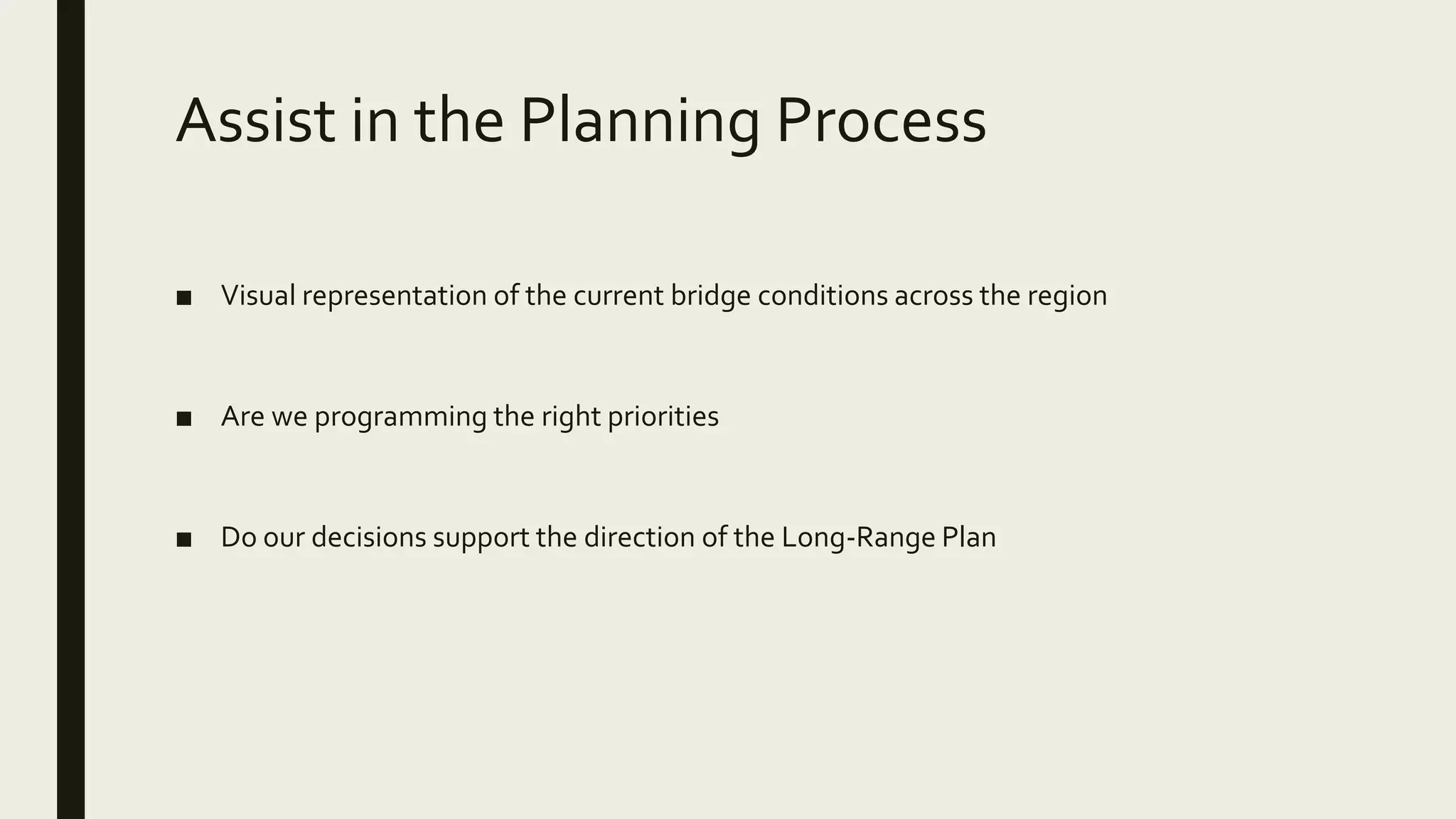 Assist in the Planning Process

■ Visual representation of the current bridge conditions across the region

■ Are we programming the right priorities

■ Do our decisions support the direction of the Long-Range Plan